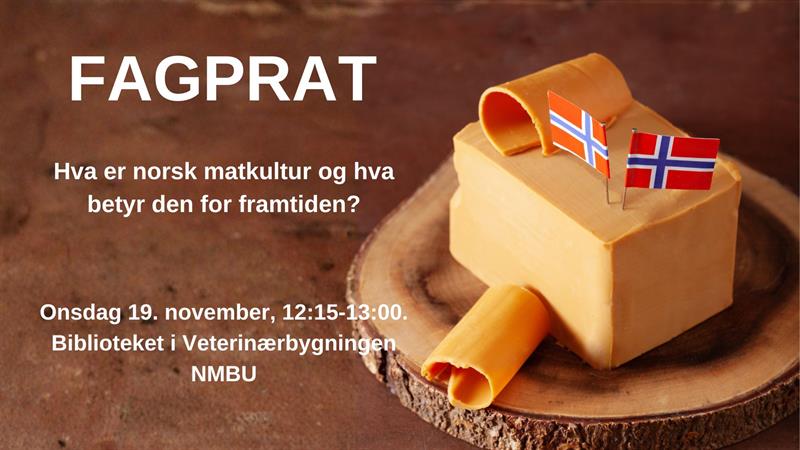 FAGPRAT

Hva er norsk matkultur og hva betyr den for framtiden?

Onsdag 19. november, 12:15-13:00.
Biblioteket i Veterinærbygningen
NMBU